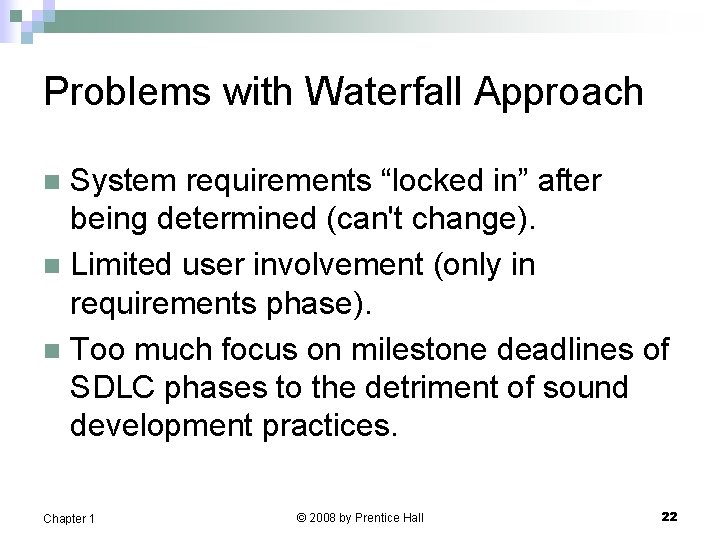 Problems with Waterfall Approach

System requirements “locked in” after being determined (can't change).

Limited user involvement (only in requirements phase).

Too much focus on milestone deadlines of SDLC phases to the detriment of sound development practices.

Chapter 1

© 2008 by Prentice Hall

22